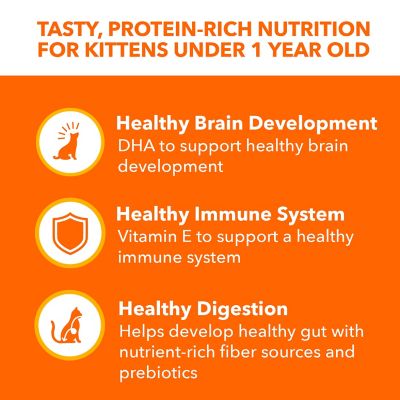 TASTY, PROTEIN-RICH NUTRITION FOR KITTENS UNDER 1 YEAR OLD

Healthy Brain Development
DHA to support healthy brain development

Healthy Immune System
Vitamin E to support a healthy immune system

Healthy Digestion
Helps develop healthy gut with nutrient-rich fiber sources and prebiotics